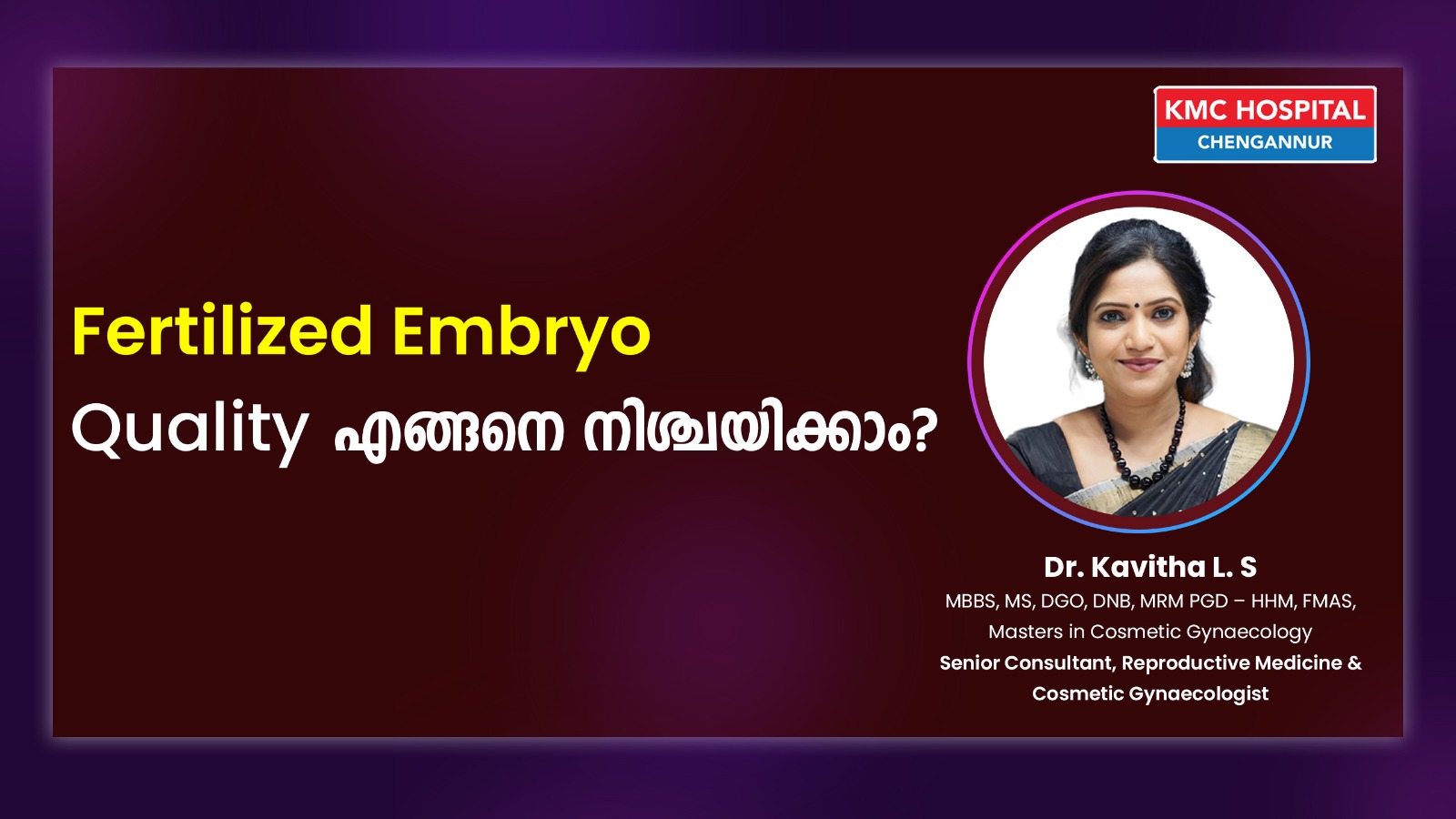 KMC HOSPITAL
CHENGANNUR

Fertilized Embryo
Quality എങ്ങനെ നിശ്ചയിക്കാം?

Dr. Kavitha L. S
MBBS, MS, DGO, DNB, MRM PGD – HHM, FMAS,
Masters in Cosmetic Gynaecology
Senior Consultant, Reproductive Medicine & Cosmetic Gynaecologist